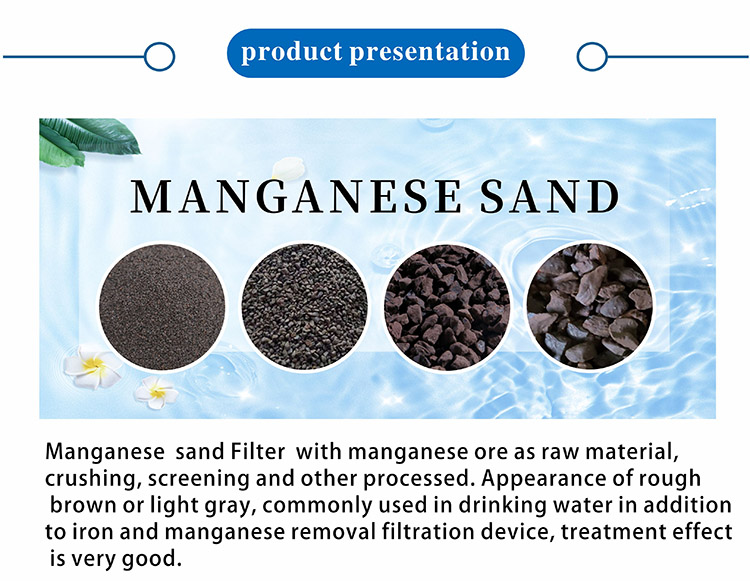 product presentation

MANGANESE SAND

Manganese sand Filter with manganese ore as raw material, crushing, screening and other processed. Appearance of rough brown or light gray, commonly used in drinking water in addition to iron and manganese removal filtration device, treatment effect is very good.